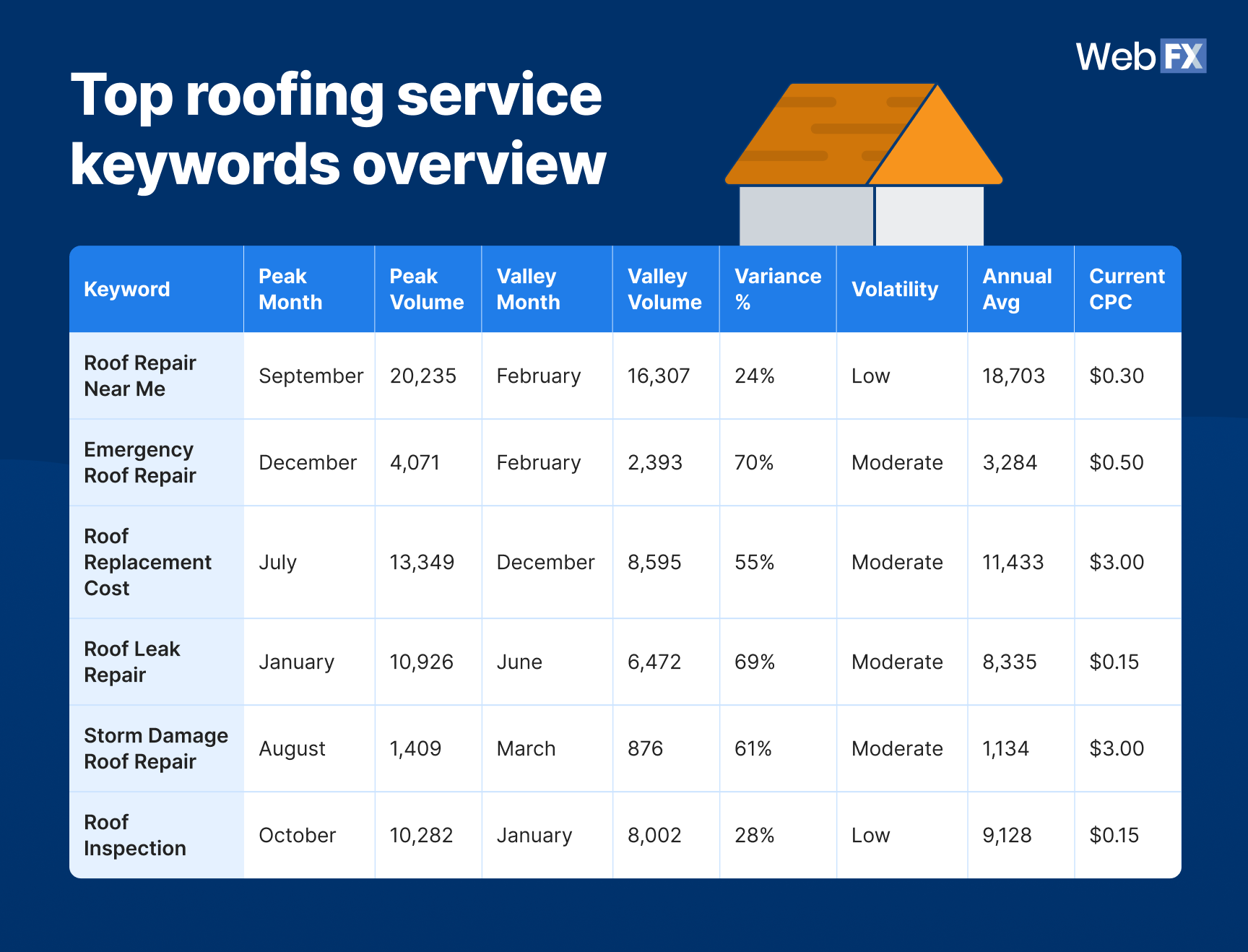 WebFX

Top roofing service keywords overview

| Keyword | Peak Month | Peak Volume | Valley Month | Valley Volume | Variance % | Volatility | Annual Avg | Current CPC |
|---|---|---|---|---|---|---|---|---|
| Roof Repair Near Me | September | 20,235 | February | 16,307 | 24% | Low | 18,703 | \$0.30 |
| Emergency Roof Repair | December | 4,071 | February | 2,393 | 70% | Moderate | 3,284 | \$0.50 |
| Roof Replacement Cost | July | 13,349 | December | 8,595 | 55% | Moderate | 11,433 | \$3.00 |
| Roof Leak Repair | January | 10,926 | June | 6,472 | 69% | Moderate | 8,335 | \$0.15 |
| Storm Damage Roof Repair | August | 1,409 | March | 876 | 61% | Moderate | 1,134 | \$3.00 |
| Roof Inspection | October | 10,282 | January | 8,002 | 28% | Low | 9,128 | \$0.15 |